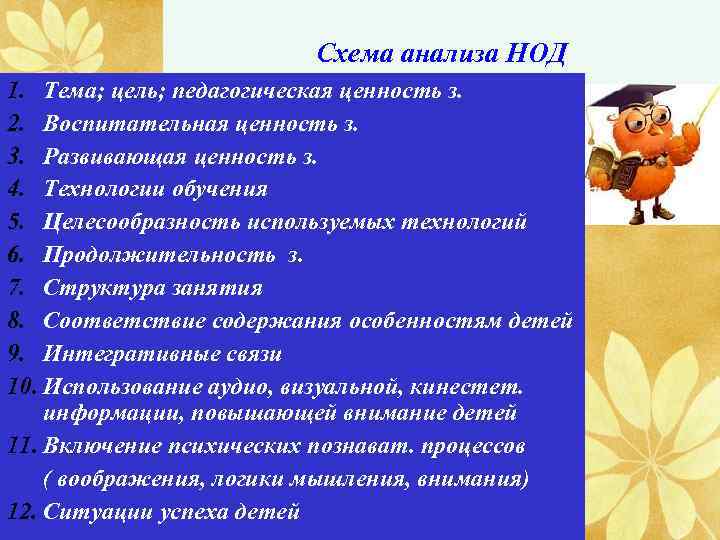 Схема анализа НОД

1. Тема; цель; педагогическая ценность з.
2. Воспитательная ценность з.
3. Развивающая ценность з.
4. Технологии обучения
5. Целесообразность используемых технологий
6. Продолжительность з.
7. Структура занятия
8. Соответствие содержания особенностям детей
9. Интегративные связи
10. Использование аудио, визуальной, кинестет. информации, повышающей внимание детей
11. Включение психических познават. процессов ( воображения, логики мышления, внимания)
12. Ситуации успеха детей